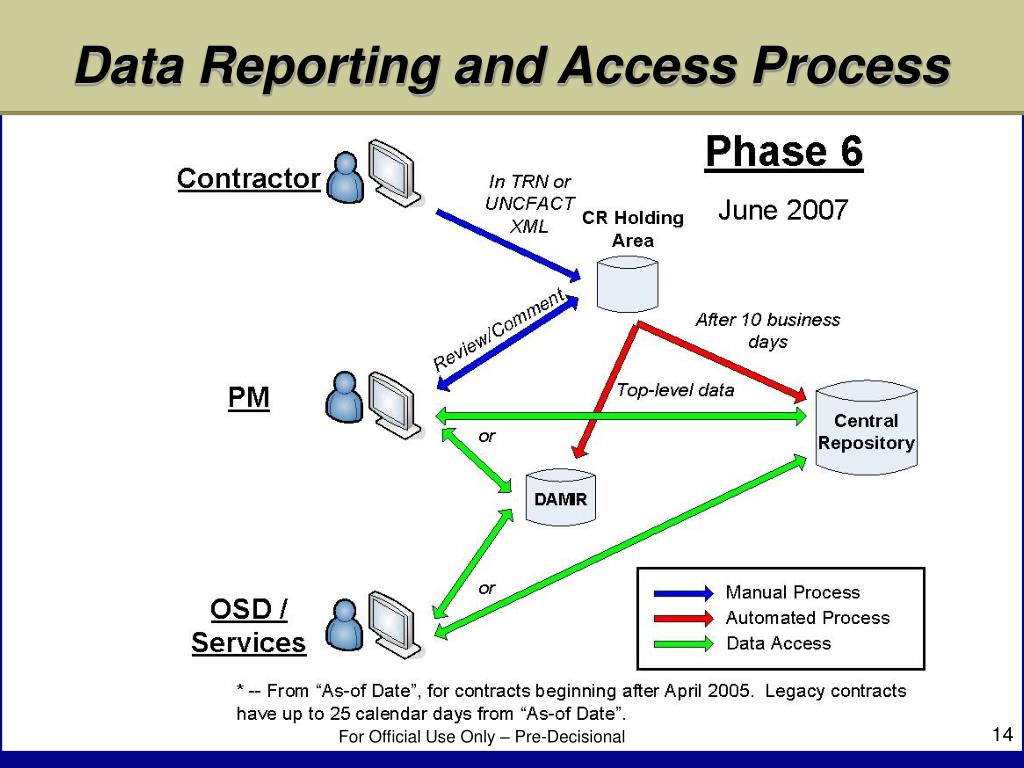 Data Reporting and Access Process

Phase 6

June 2007

Contractor

In TRN or UNCFACT XML

CR Holding Area

Review/Comment

After 10 business days

PM

Top-level data

Central Repository

or

DAMIR

or

OSD / Services

Manual Process
Automated Process
Data Access

* -- From “As-of Date”, for contracts beginning after April 2005. Legacy contracts have up to 25 calendar days from “As-of Date”.

For Official Use Only – Pre-Decisional

14